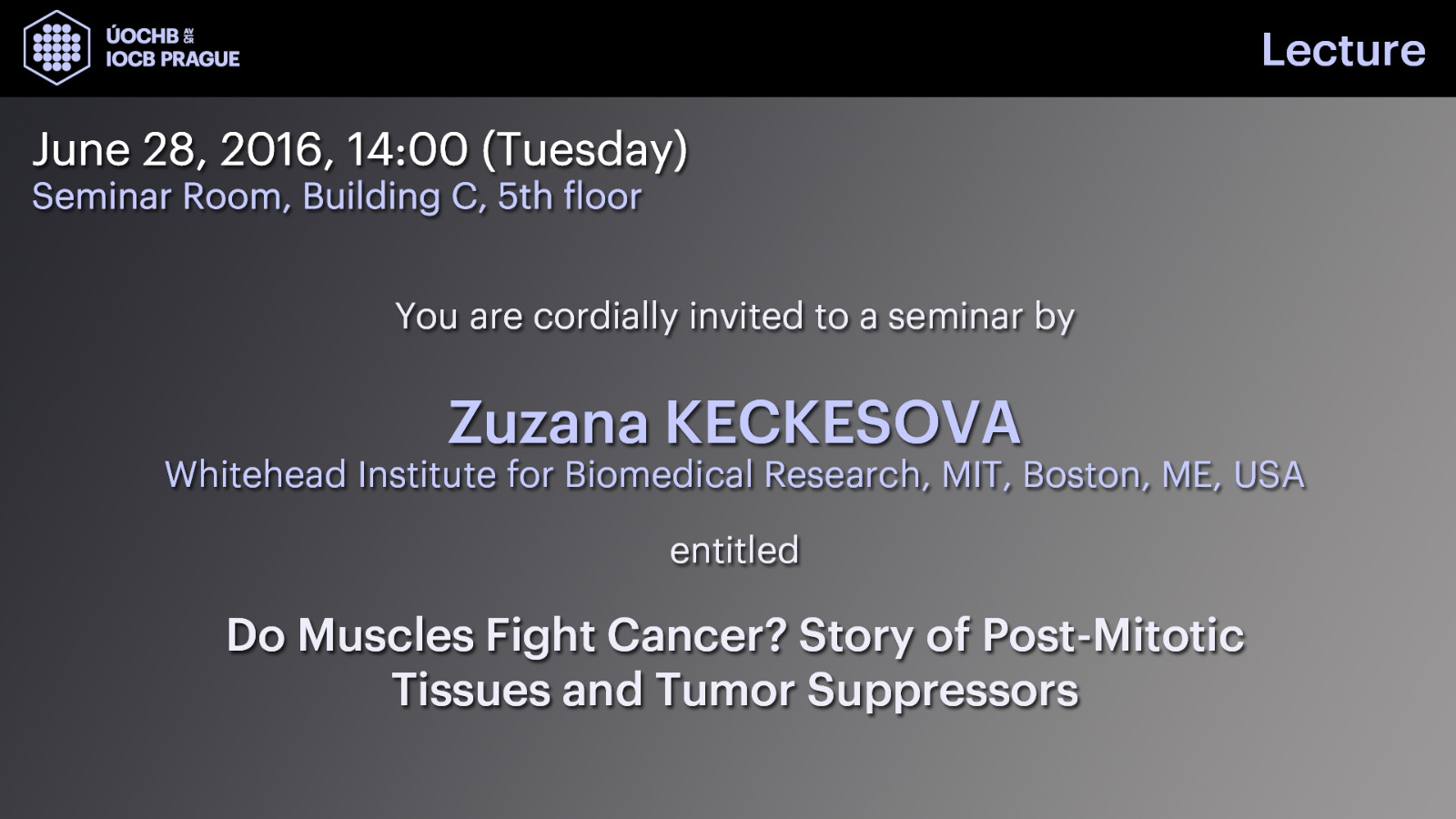 ÚOCHB AV ČR
IOCB PRAGUE

Lecture

June 28, 2016, 14:00 (Tuesday)
Seminar Room, Building C, 5th floor

You are cordially invited to a seminar by

Zuzana KECKESOVA
Whitehead Institute for Biomedical Research, MIT, Boston, ME, USA

entitled

Do Muscles Fight Cancer? Story of Post-Mitotic Tissues and Tumor Suppressors